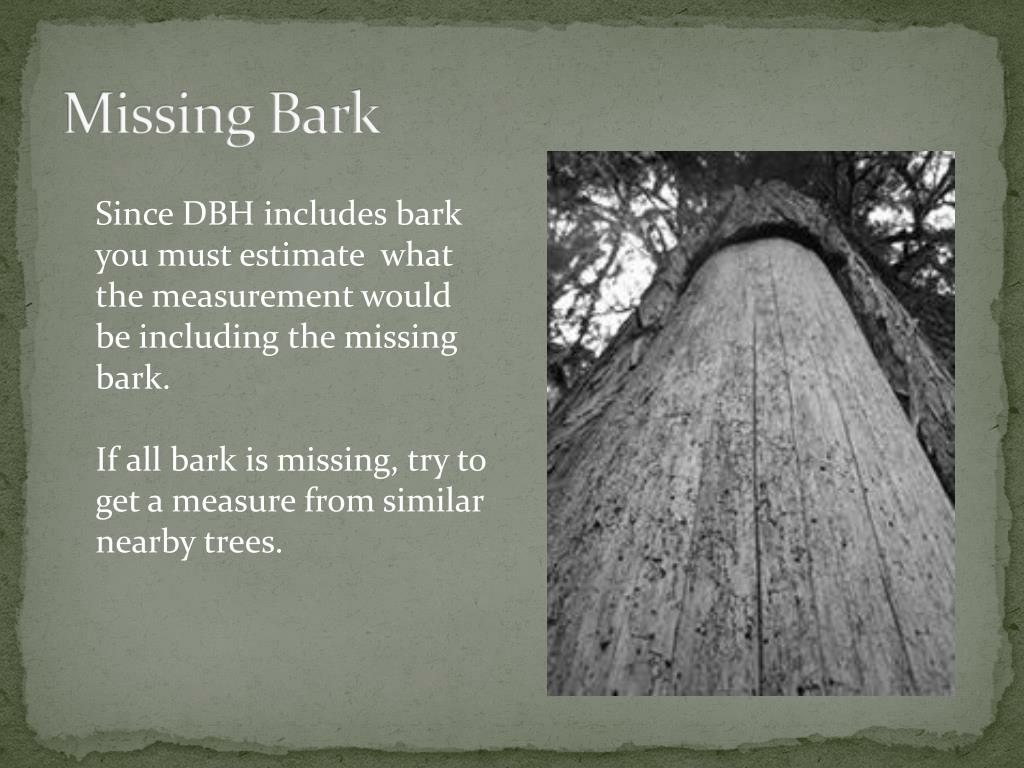 Missing Bark

Since DBH includes bark you must estimate what the measurement would be including the missing bark.

If all bark is missing, try to get a measure from similar nearby trees.